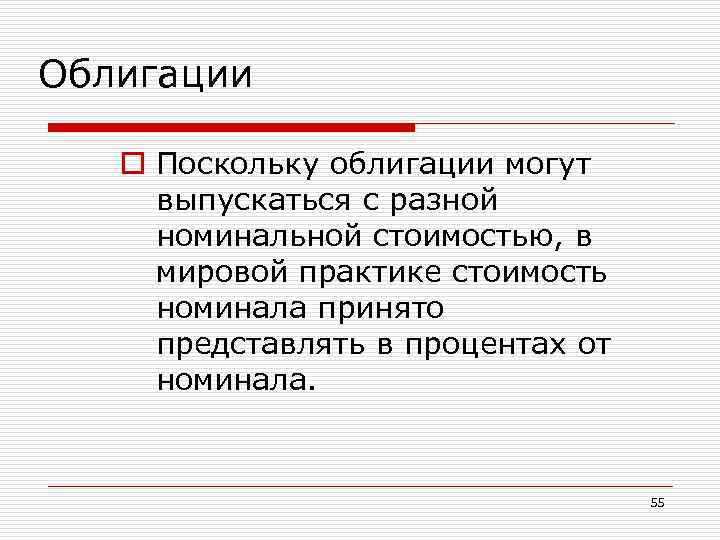 Облигации

Поскольку облигации могут выпускаться с разной номинальной стоимостью, в мировой практике стоимость номинала принято представлять в процентах от номинала.

55